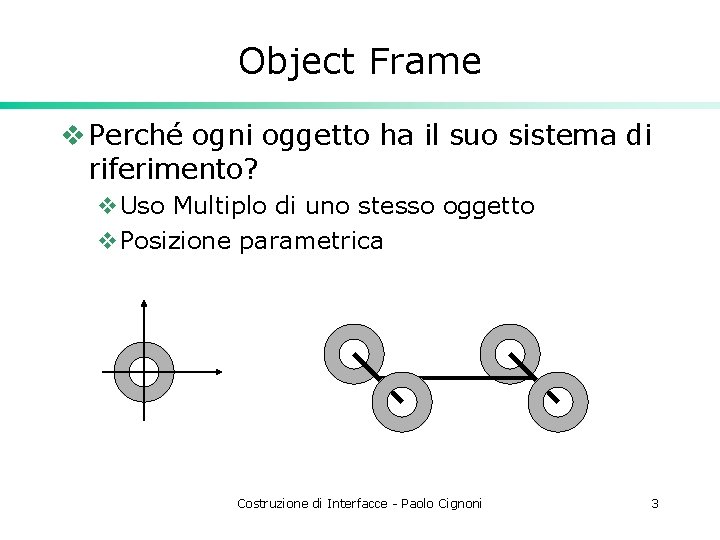 Object Frame

❖ Perché ogni oggetto ha il suo sistema di riferimento?

❖ Uso Multiplo di uno stesso oggetto

❖ Posizione parametrica

Costruzione di Interfacce - Paolo Cignoni

3